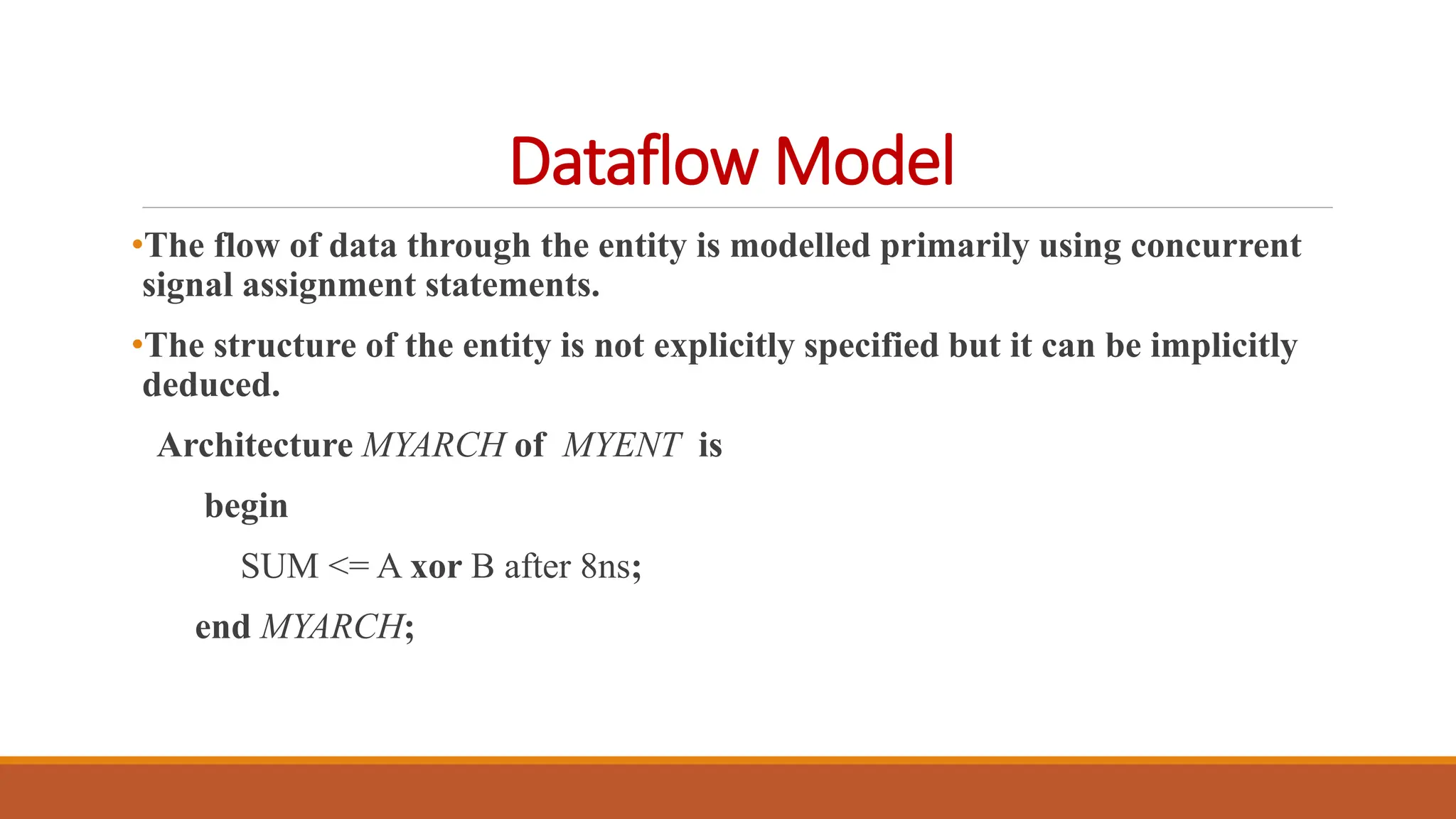 Dataflow Model

•The flow of data through the entity is modelled primarily using concurrent signal assignment statements.

•The structure of the entity is not explicitly specified but it can be implicitly deduced.

Architecture MYARCH of MYENT is

begin

SUM <= A xor B after 8ns;

end MYARCH;